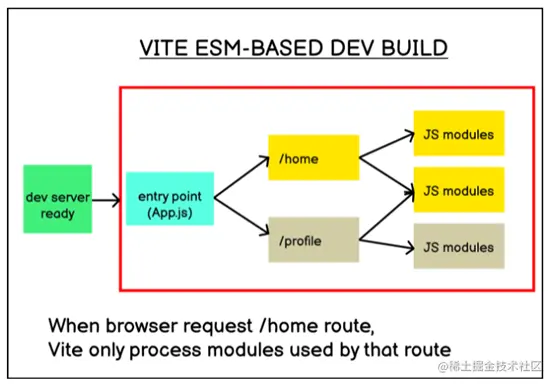 VITE ESM-BASED DEV BUILD

dev server ready

entry point (App.js)

/home

/profile

JS modules

JS modules

JS modules

When browser request /home route,
Vite only process modules used by that route

@稀土掘金技术社区